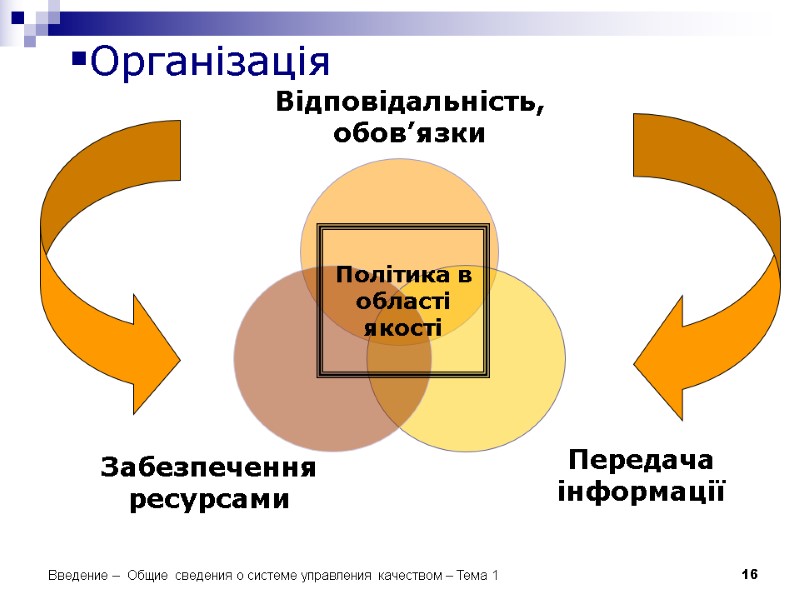 ▪Організація

Відповідальність, обов’язки

Політика в області якості

Забезпечення ресурсами

Передача інформації

Введение – Общие сведения о системе управления качеством – Тема 1

16